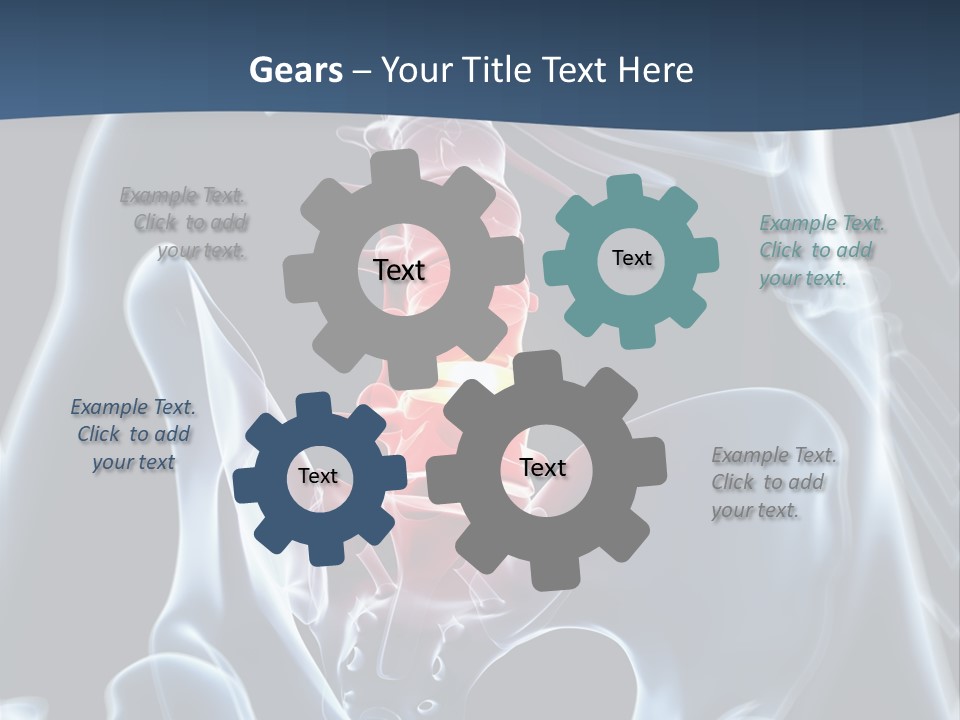 Gears – Your Title Text Here

Example Text. Click to add your text.

Text

Text

Example Text. Click to add your text.

Example Text. Click to add your text

Text

Text

Example Text. Click to add your text.